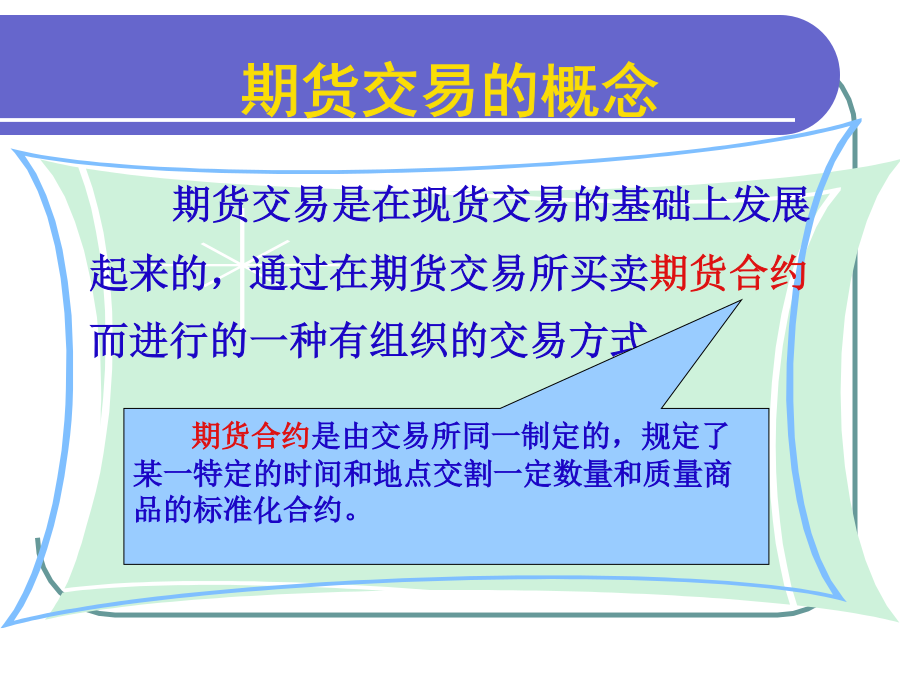 期货交易的概念

期货交易是在现货交易的基础上发展起来的，通过在期货交易所买卖期货合约而进行的一种有组织的交易方式

期货合约是由交易所同一制定的，规定了某一特定的时间和地点交割一定数量和质量商品的标准化合约。